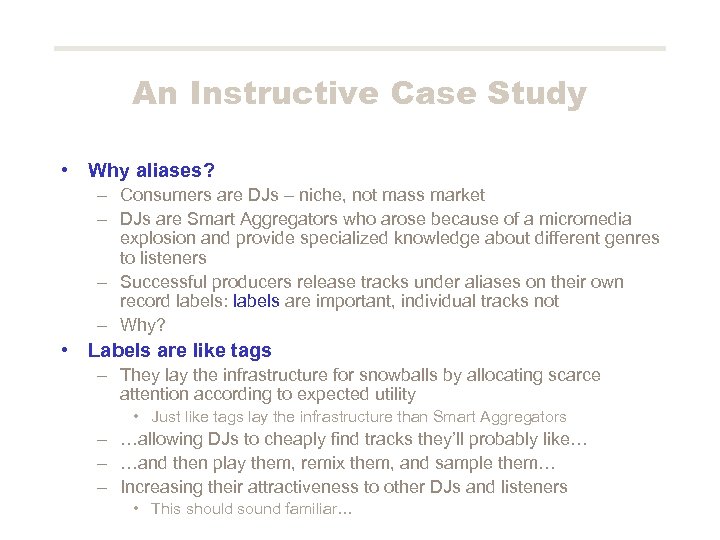 An Instructive Case Study

• Why aliases?
– Consumers are DJs – niche, not mass market
– DJs are Smart Aggregators who arose because of a micromedia explosion and provide specialized knowledge about different genres to listeners
– Successful producers release tracks under aliases on their own record labels: labels are important, individual tracks not
– Why?

• Labels are like tags
– They lay the infrastructure for snowballs by allocating scarce attention according to expected utility
• Just like tags lay the infrastructure than Smart Aggregators
– …allowing DJs to cheaply find tracks they'll probably like…
– …and then play them, remix them, and sample them…
– Increasing their attractiveness to other DJs and listeners
• This should sound familiar…